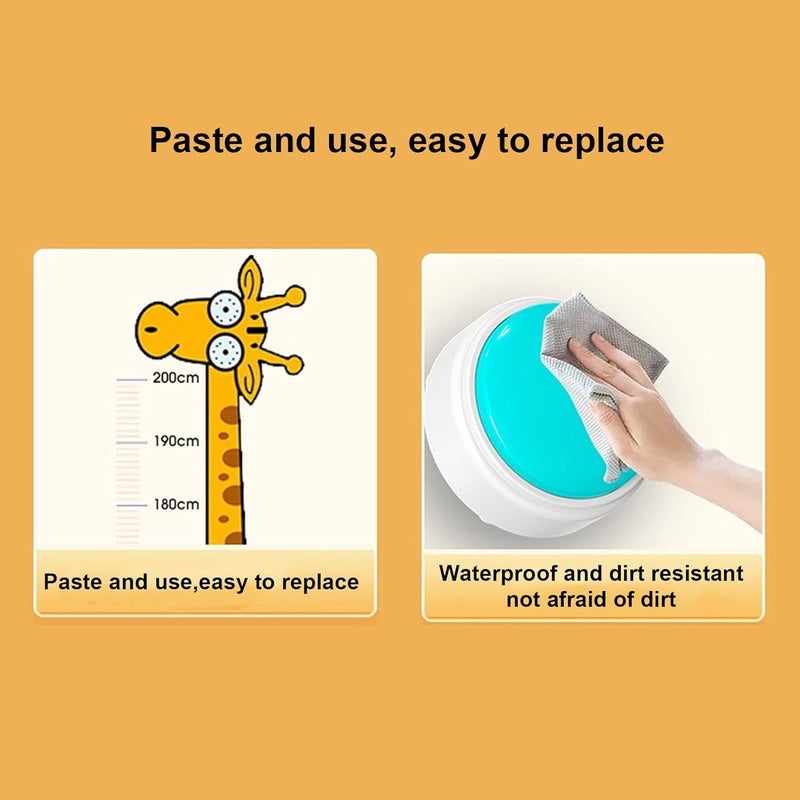 Paste and use, easy to replace

200cm

190cm

180cm

Paste and use,easy to replace

Waterproof and dirt resistant
not afraid of dirt